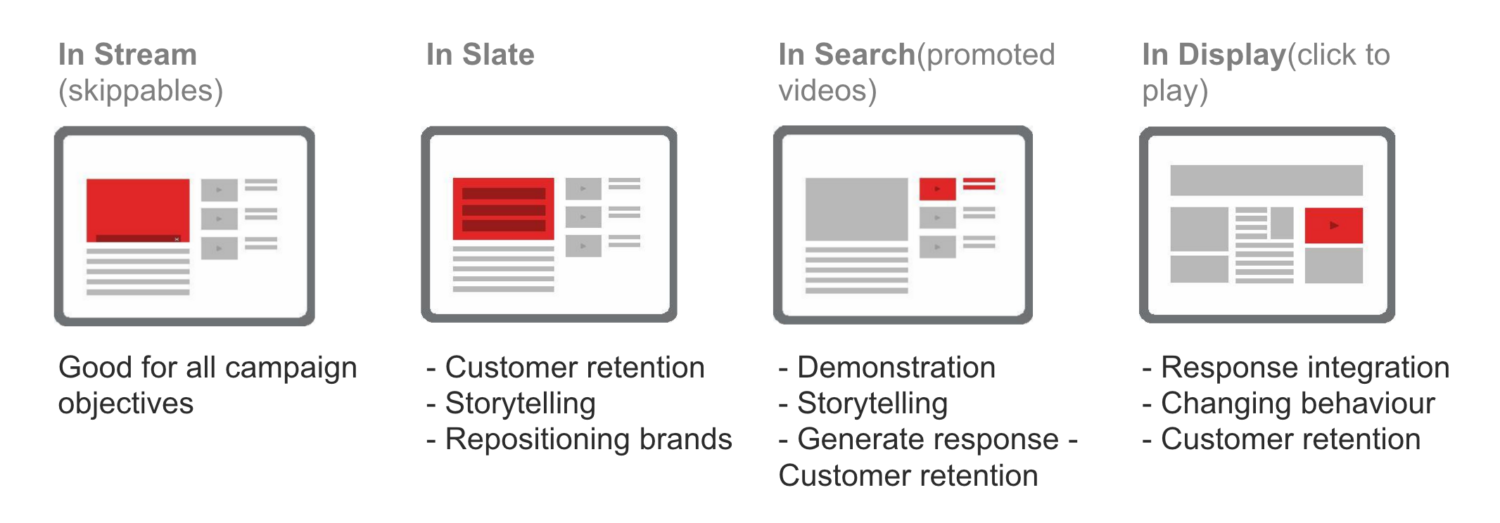 In Stream (skippables)

Good for all campaign objectives

In Slate

- Customer retention
- Storytelling
- Repositioning brands

In Search(promoted videos)

- Demonstration
- Storytelling
- Generate response - Customer retention

In Display(click to play)

- Response integration
- Changing behaviour
- Customer retention